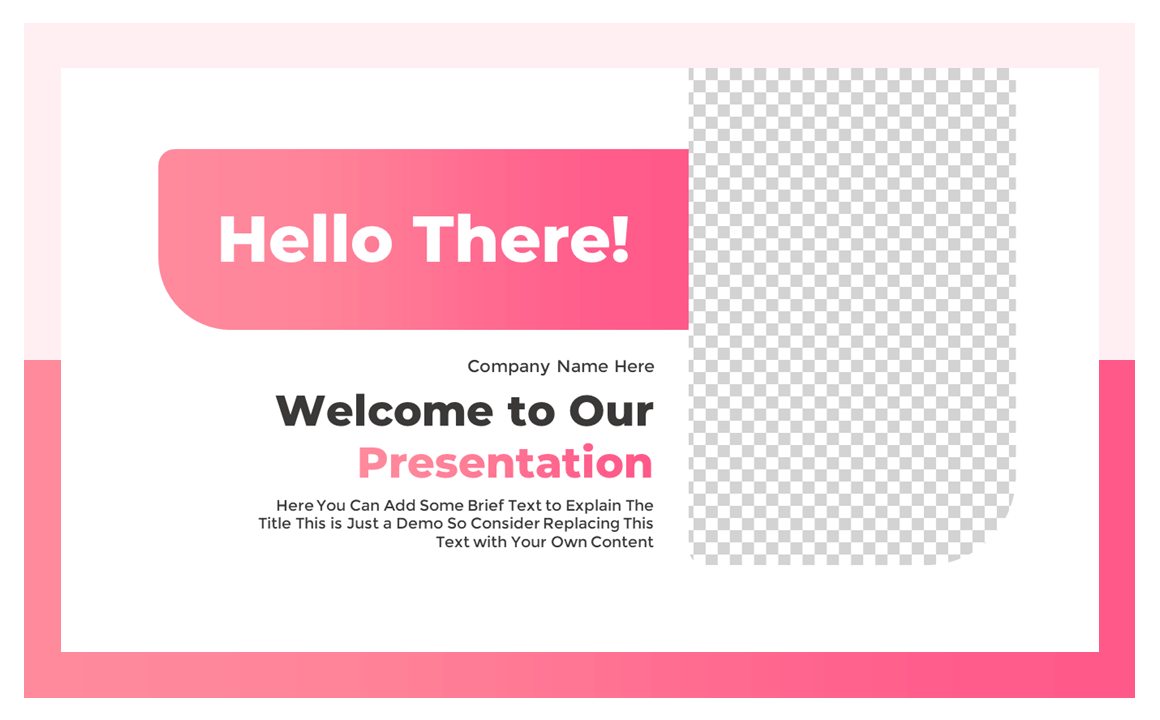 Hello There!

Company Name Here

Welcome to Our Presentation

Here You Can Add Some Brief Text to Explain The Title This is Just a Demo So Consider Replacing This Text with Your Own Content